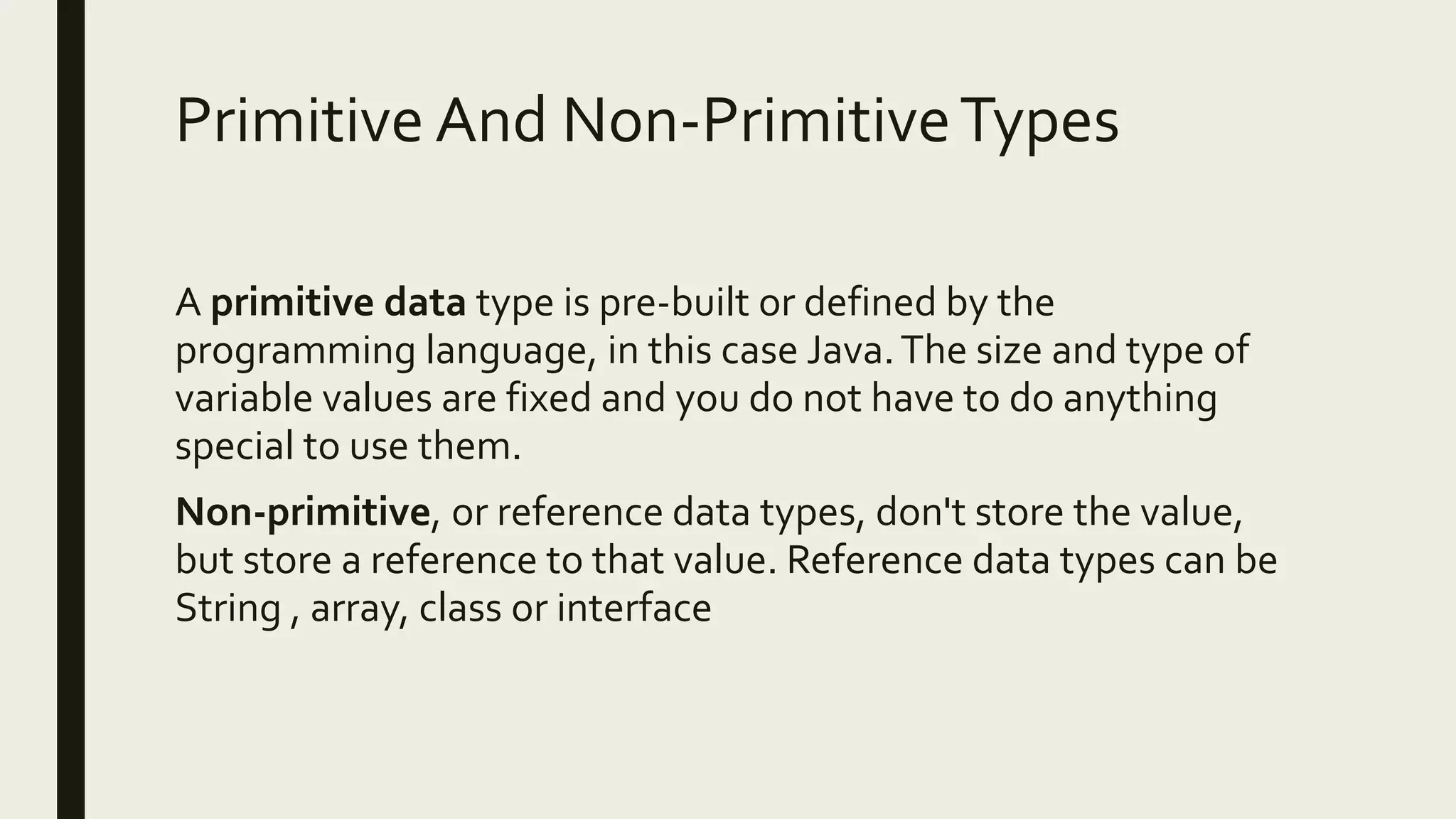 Primitive And Non-Primitive Types

A primitive data type is pre-built or defined by the programming language, in this case Java. The size and type of variable values are fixed and you do not have to do anything special to use them.

Non-primitive, or reference data types, don't store the value, but store a reference to that value. Reference data types can be String , array, class or interface